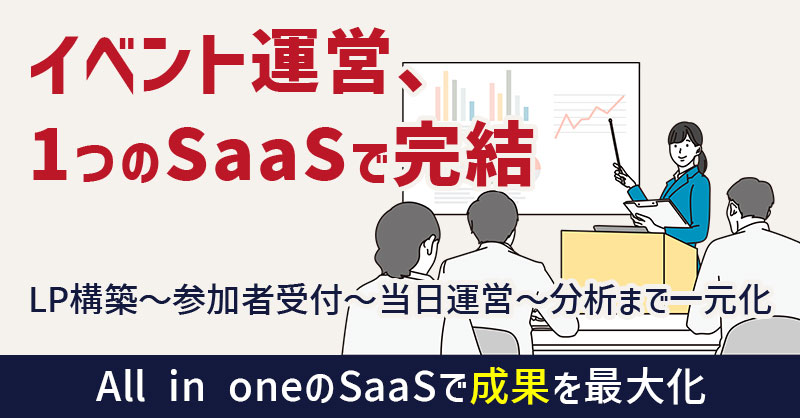 イベント運営、
1つのSaaSで完結

LP構築〜参加者受付〜当日運営〜分析まで一元化

All in oneのSaaSで成果を最大化